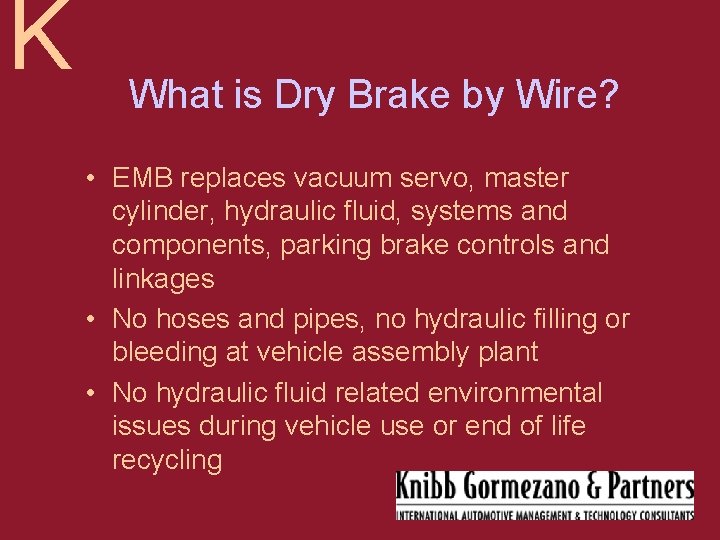 K

What is Dry Brake by Wire?

• EMB replaces vacuum servo, master cylinder, hydraulic fluid, systems and components, parking brake controls and linkages

• No hoses and pipes, no hydraulic filling or bleeding at vehicle assembly plant

• No hydraulic fluid related environmental issues during vehicle use or end of life recycling

Knibb Gormezano & Partners
INTERNATIONAL AUTOMOTIVE MANAGEMENT & TECHNOLOGY CONSULTANTS